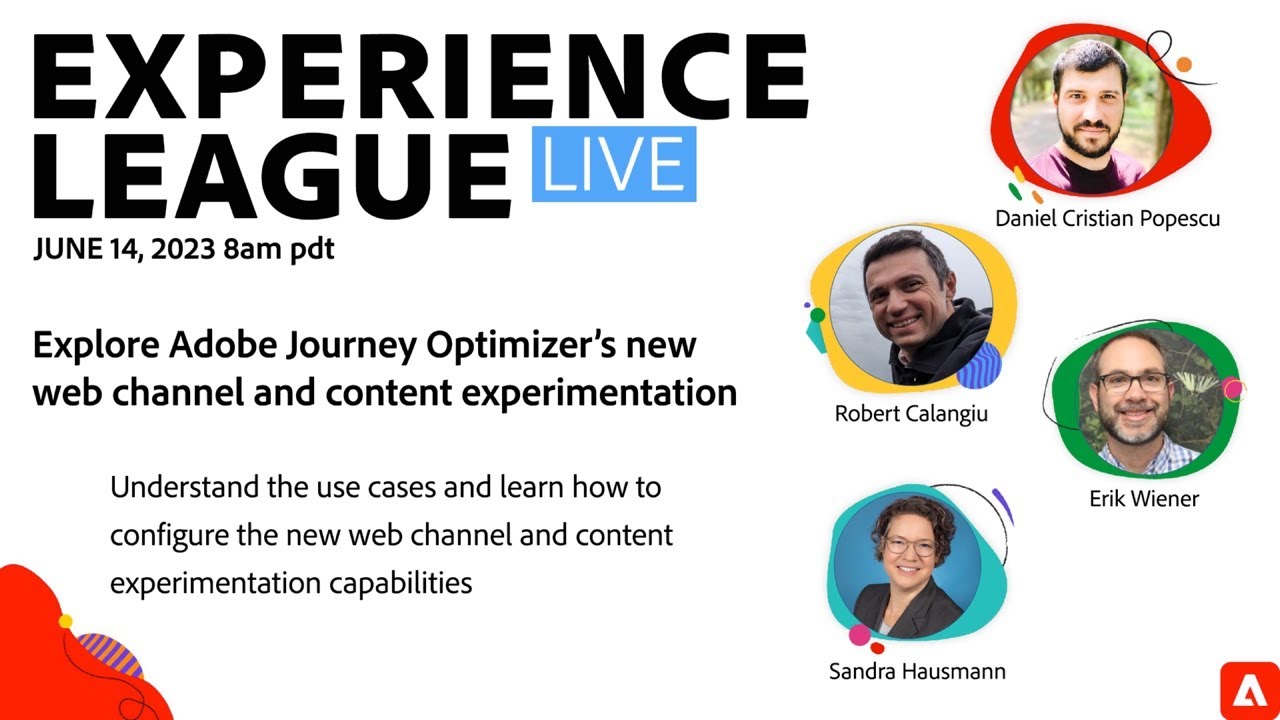 EXPERIENCE LEAGUE LIVE

JUNE 14, 2023 8am pdt

Explore Adobe Journey Optimizer's new web channel and content experimentation

Understand the use cases and learn how to configure the new web channel and content experimentation capabilities

Daniel Cristian Popescu

Robert Calangiu

Erik Wiener

Sandra Hausmann